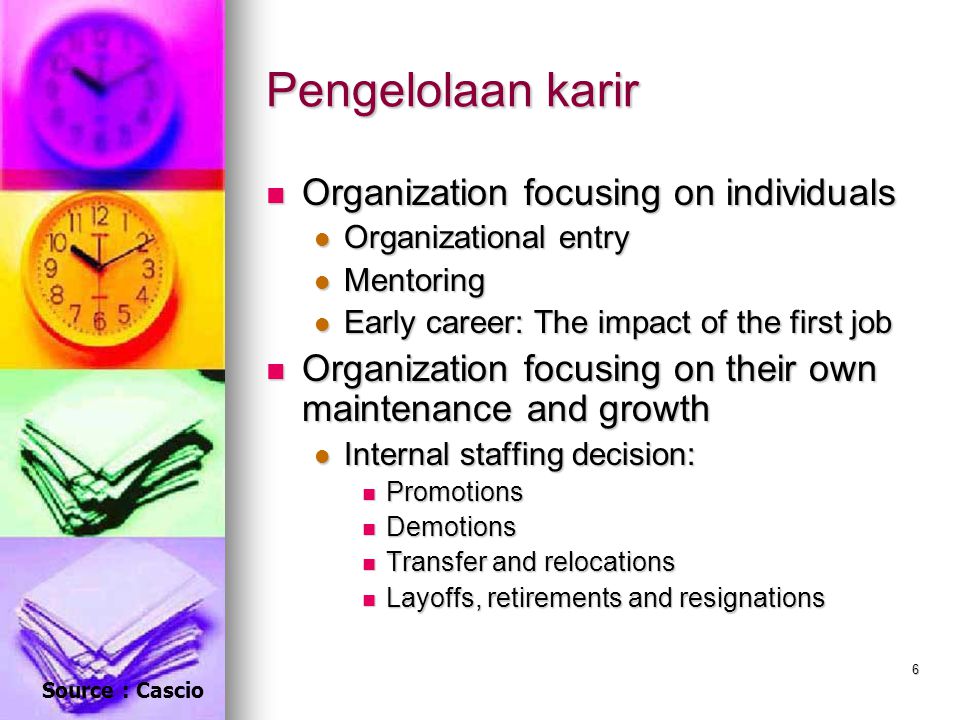 Pengelolaan karir

- Organization focusing on individuals
  - Organizational entry
  - Mentoring
  - Early career: The impact of the first job
- Organization focusing on their own maintenance and growth
  - Internal staffing decision:
    - Promotions
    - Demotions
    - Transfer and relocations
    - Layoffs, retirements and resignations

Source : Cascio

6